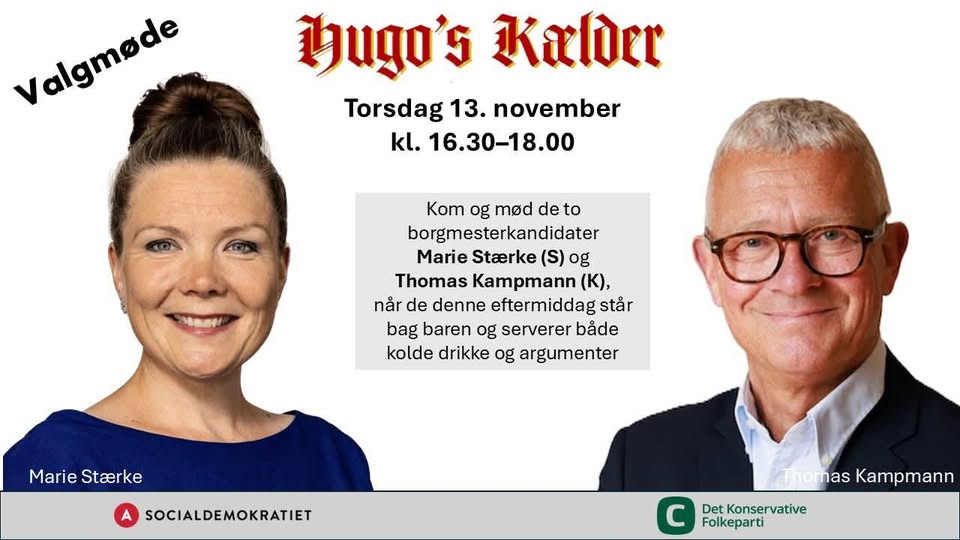 Valgmøde

Hugo's Kælder

Torsdag 13. november
kl. 16.30–18.00

Kom og mød de to borgmesterkandidater **Marie Stærke (S)** og **Thomas Kampmann (K)**, når de denne eftermiddag står bag baren og serverer både kolde drikke og argumenter

Marie Stærke

Thomas Kampmann

A SOCIALDEMOKRATIET

C Det Konservative Folkeparti